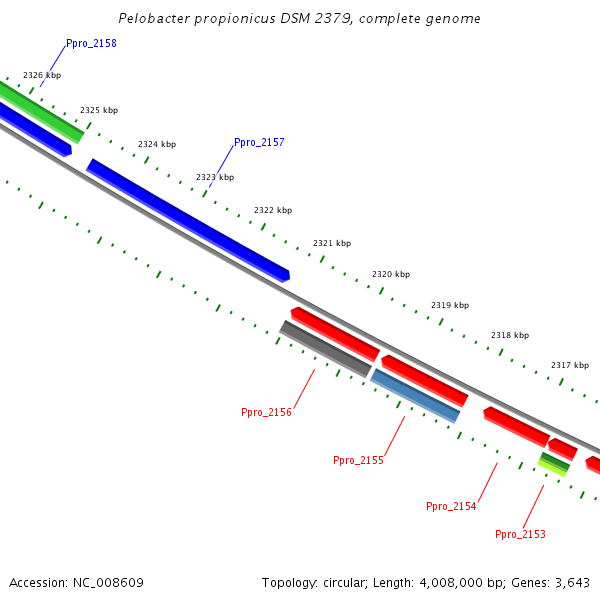 Pelobacter propionicus DSM 2379, complete genome

Ppro_2158

2326 kbp

2325 kbp

2324 kbp

Ppro_2157

2323 kbp

2322 kbp

2321 kbp

2320 kbp

2319 kbp

2318 kbp

2317 kbp

Ppro_2156

Ppro_2155

Ppro_2154

Ppro_2153

Accession: NC_008609

Topology: circular; Length: 4,008,000 bp; Genes: 3,643